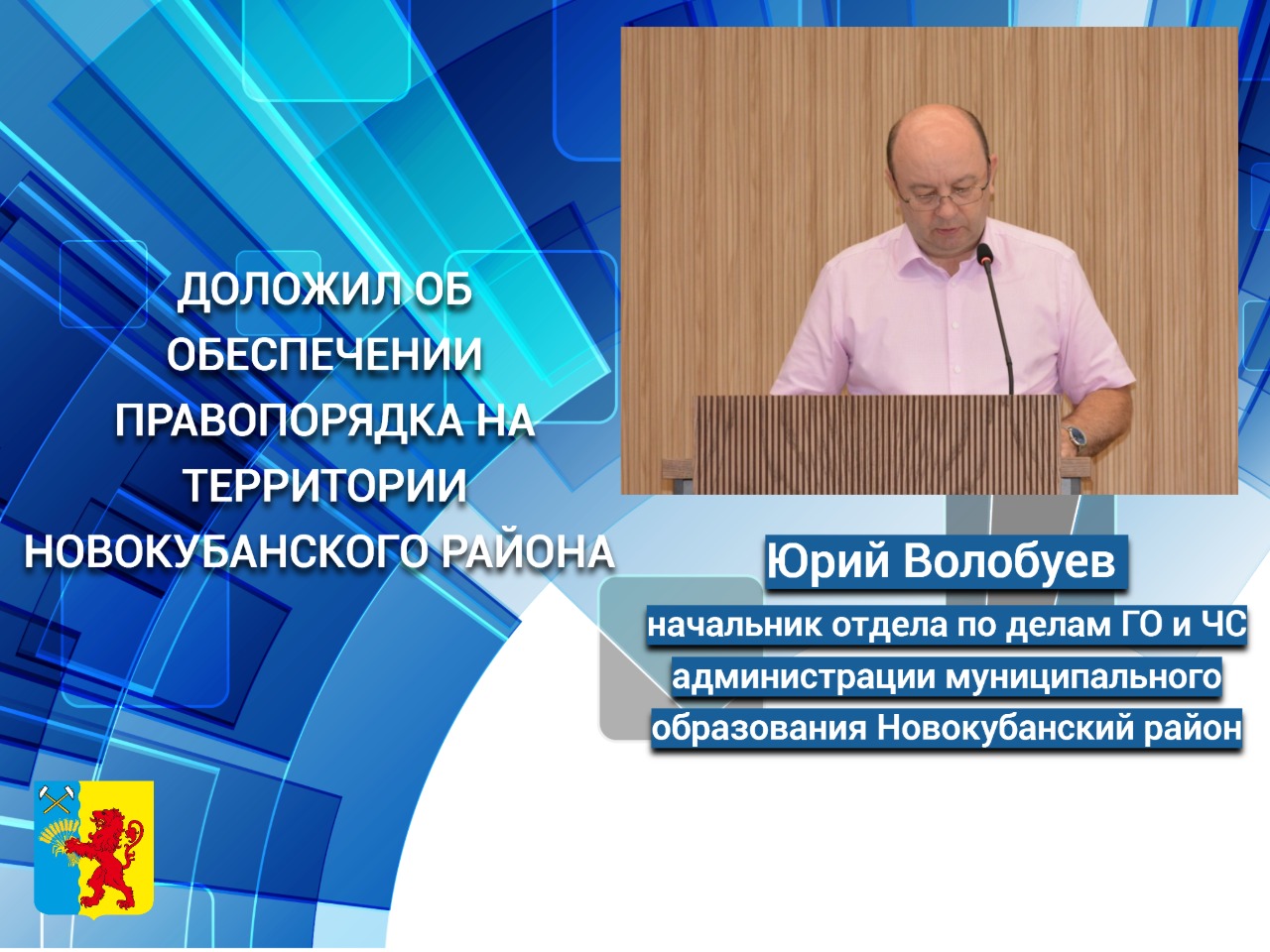 ДОЛОЖИЛ ОБ ОБЕСПЕЧЕНИИ ПРАВОПОРЯДКА НА ТЕРРИТОРИИ НОВОКУБАНСКОГО РАЙОНА

Юрий Волобуев

начальник отдела по делам ГО и ЧС администрации муниципального образования Новокубанский район